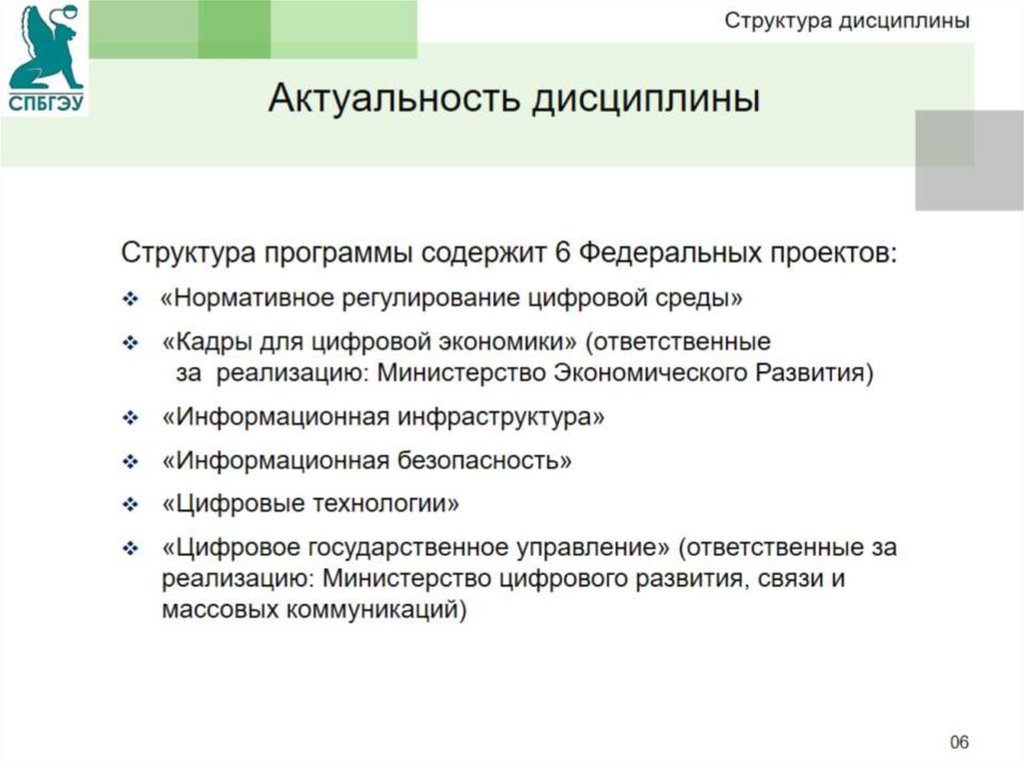 СПБГЭУ

Структура дисциплины

Актуальность дисциплины

Структура программы содержит 6 Федеральных проектов:

❖ «Нормативное регулирование цифровой среды»

❖ «Кадры для цифровой экономики» (ответственные за реализацию: Министерство Экономического Развития)

❖ «Информационная инфраструктура»

❖ «Информационная безопасность»

❖ «Цифровые технологии»

❖ «Цифровое государственное управление» (ответственные за реализацию: Министерство цифрового развития, связи и массовых коммуникаций)

06